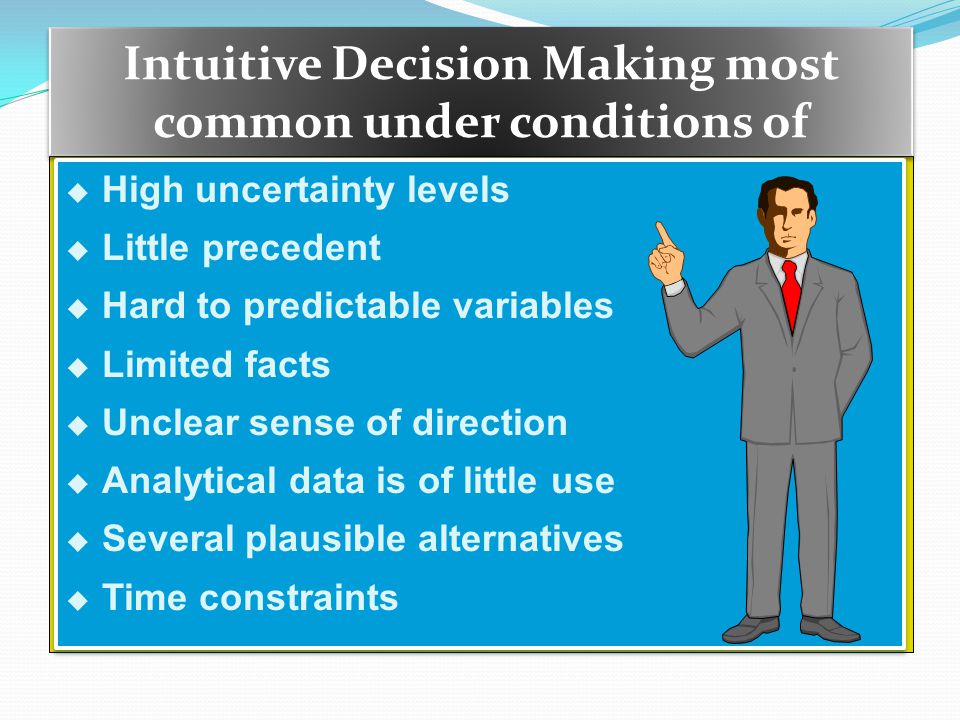 Intuitive Decision Making most common under conditions of

◆ High uncertainty levels
◆ Little precedent
◆ Hard to predictable variables
◆ Limited facts
◆ Unclear sense of direction
◆ Analytical data is of little use
◆ Several plausible alternatives
◆ Time constraints